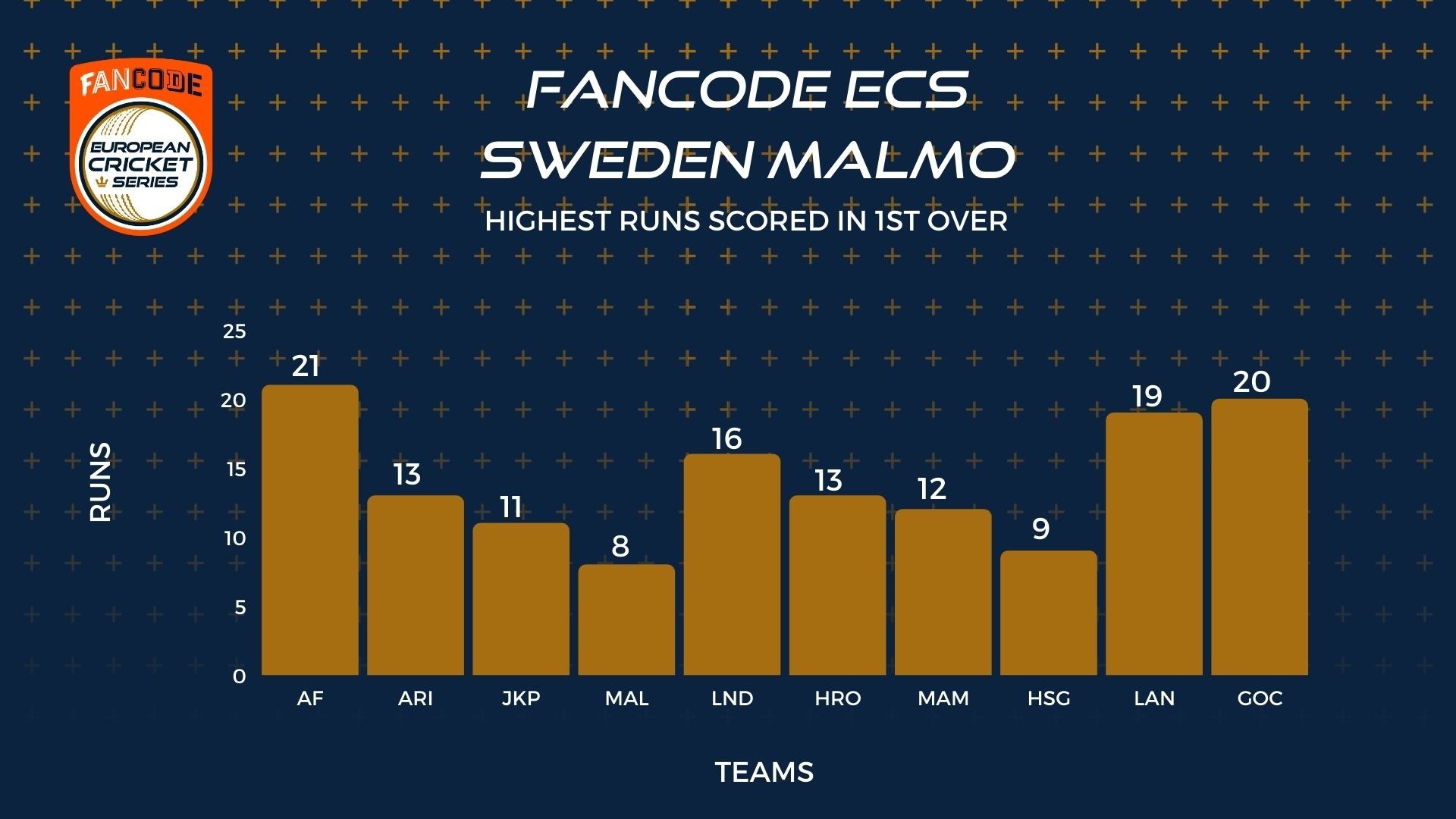 FANCODE
EUROPEAN CRICKET SERIES

FANCODE ECS SWEDEN MALMO

HIGHEST RUNS SCORED IN 1ST OVER

RUNS

25
20
15
10
5
0

21
13
11
8
16
13
12
9
19
20

AF
ARI
JKP
MAL
LND
HRO
MAM
HSG
LAN
GOC

TEAMS